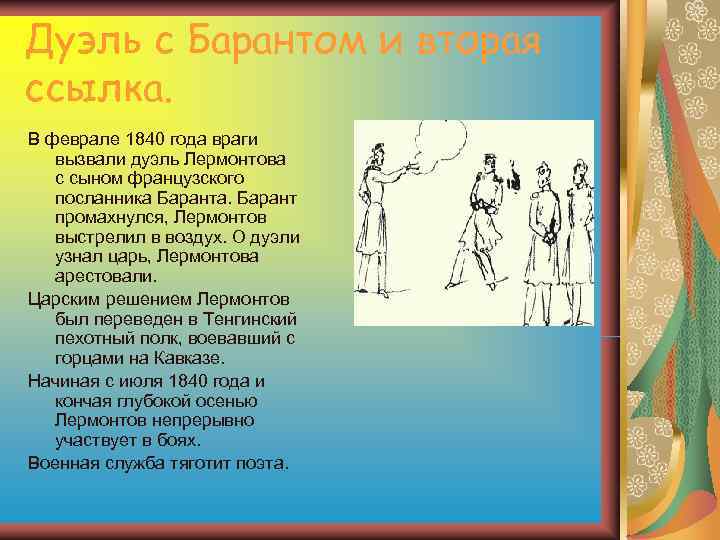 Дуэль с Барантом и вторая ссылка.

В феврале 1840 года враги вызвали дуэль Лермонтова с сыном французского посланника Баранта. Барант промахнулся, Лермонтов выстрелил в воздух. О дуэли узнал царь, Лермонтова арестовали.

Царским решением Лермонтов был переведен в Тенгинский пехотный полк, воевавший с горцами на Кавказе.

Начиная с июля 1840 года и кончая глубокой осенью Лермонтов непрерывно участвует в боях.

Военная служба тяготит поэта.